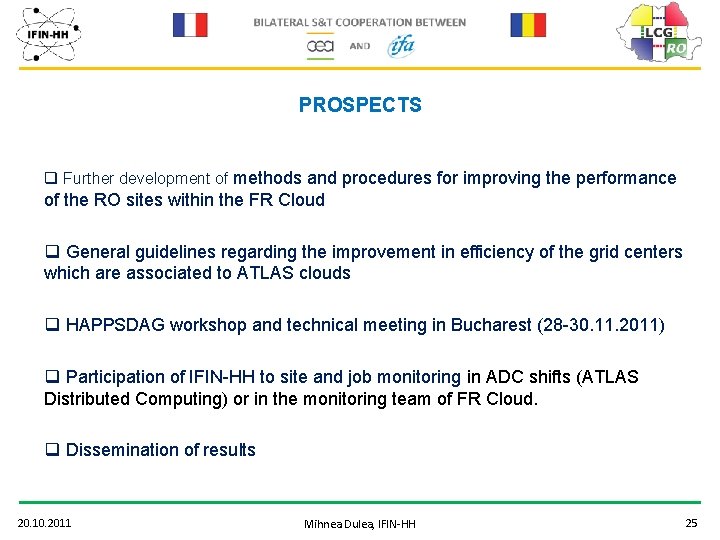 IFIN-HH

BILATERAL S&T COOPERATION BETWEEN

cea AND ifa

LCG RO

PROSPECTS

❑ Further development of methods and procedures for improving the performance of the RO sites within the FR Cloud

❑ General guidelines regarding the improvement in efficiency of the grid centers which are associated to ATLAS clouds

❑ HAPPSDAG workshop and technical meeting in Bucharest (28-30.11.2011)

❑ Participation of IFIN-HH to site and job monitoring in ADC shifts (ATLAS Distributed Computing) or in the monitoring team of FR Cloud.

❑ Dissemination of results

20.10.2011

Mihnea Dulea, IFIN-HH

25